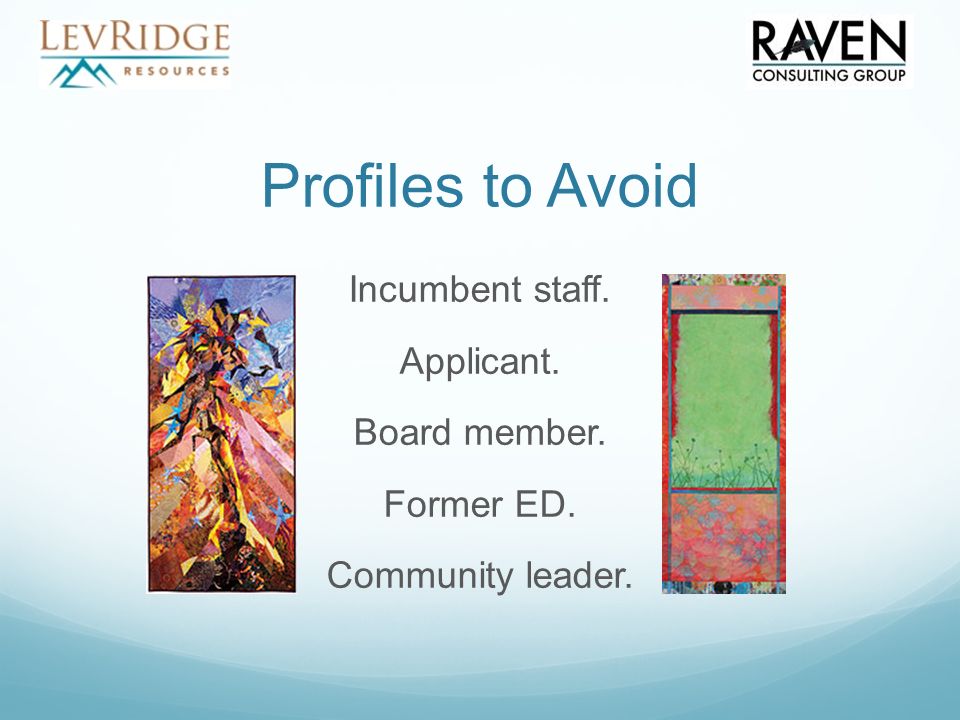 LEVRIDGE
RESOURCES

RAVEN
CONSULTING GROUP

Profiles to Avoid

Incumbent staff.

Applicant.

Board member.

Former ED.

Community leader.